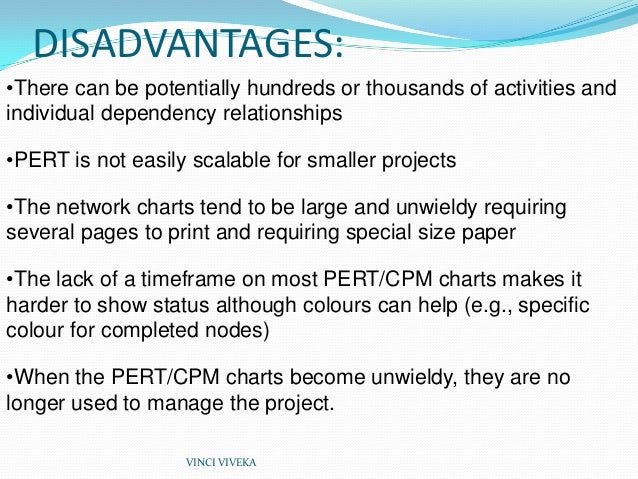 DISADVANTAGES:

•There can be potentially hundreds or thousands of activities and individual dependency relationships

•PERT is not easily scalable for smaller projects

•The network charts tend to be large and unwieldy requiring several pages to print and requiring special size paper

•The lack of a timeframe on most PERT/CPM charts makes it harder to show status although colours can help (e.g., specific colour for completed nodes)

•When the PERT/CPM charts become unwieldy, they are no longer used to manage the project.

VINCI VIVEKA